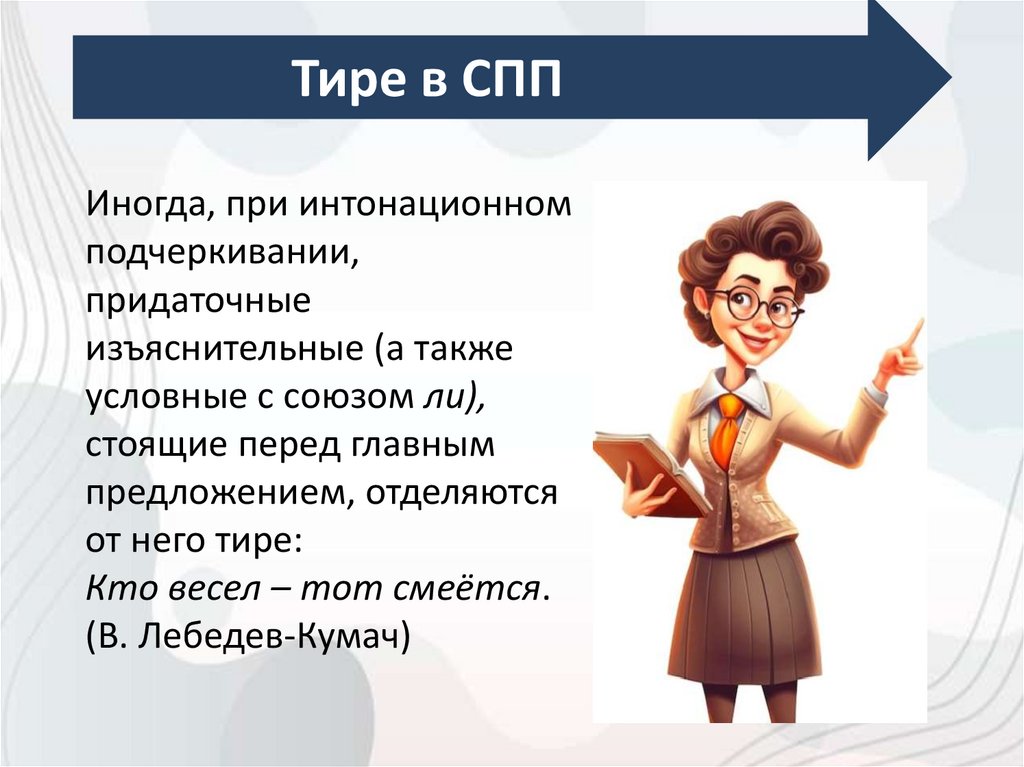 Тире в СПП

Иногда, при интонационном подчеркивании, придаточные изъяснительные (а также условные с союзом ли), стоящие перед главным предложением, отделяются от него тире:
Кто весел – тот смеётся. (В. Лебедев-Кумач)